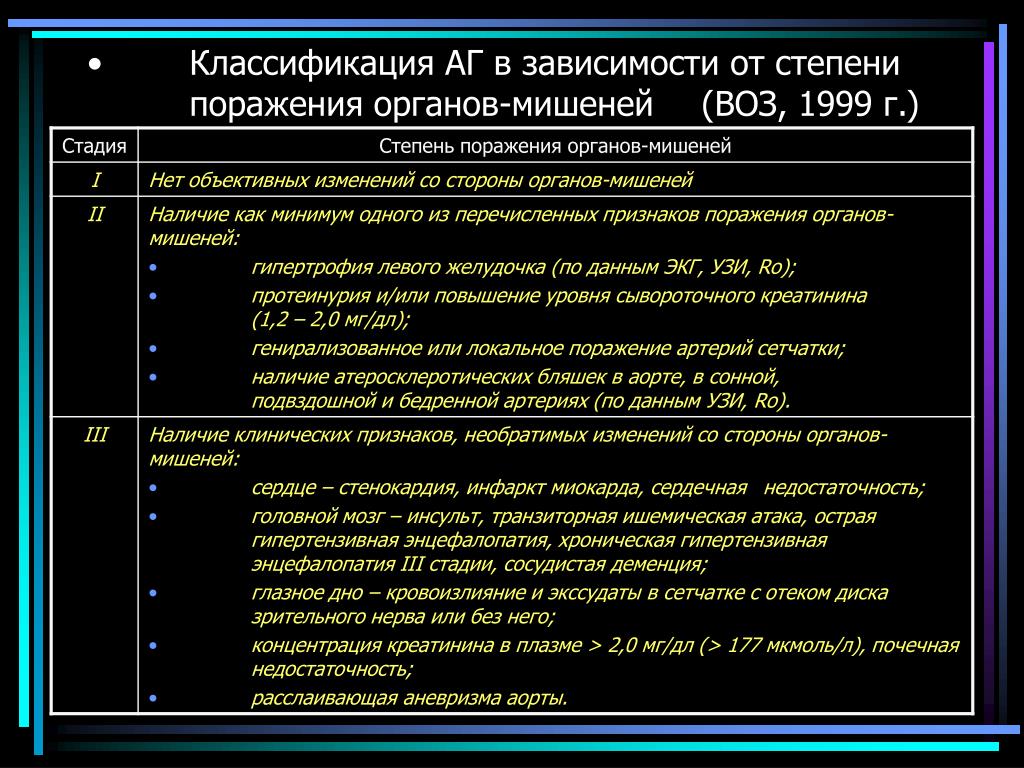 • Классификация АГ в зависимости от степени поражения органов-мишеней (ВОЗ, 1999 г.)

| Стадия | Степень поражения органов-мишеней |
|---|---|
| I | Нет объективных изменений со стороны органов-мишеней |
| II | Наличие как минимум одного из перечисленных признаков поражения органов-мишеней: • гипертрофия левого желудочка (по данным ЭКГ, УЗИ, Ro); • протеинурия и/или повышение уровня сывороточного креатинина (1,2 – 2,0 мг/дл); • генирализованное или локальное поражение артерий сетчатки; • наличие атеросклеротических бляшек в аорте, в сонной, подвздошной и бедренной артериях (по данным УЗИ, Ro). |
| III | Наличие клинических признаков, необратимых изменений со стороны органов-мишеней: • сердце – стенокардия, инфаркт миокарда, сердечная недостаточность; • головной мозг – инсульт, транзиторная ишемическая атака, острая гипертензивная энцефалопатия, хроническая гипертензивная энцефалопатия III стадии, сосудистая деменция; • глазное дно – кровоизлияние и экссудаты в сетчатке с отеком диска зрительного нерва или без него; • концентрация креатинина в плазме > 2,0 мг/дл (> 177 мкмоль/л), почечная недостаточность; • расслаивающая аневризма аорты. |